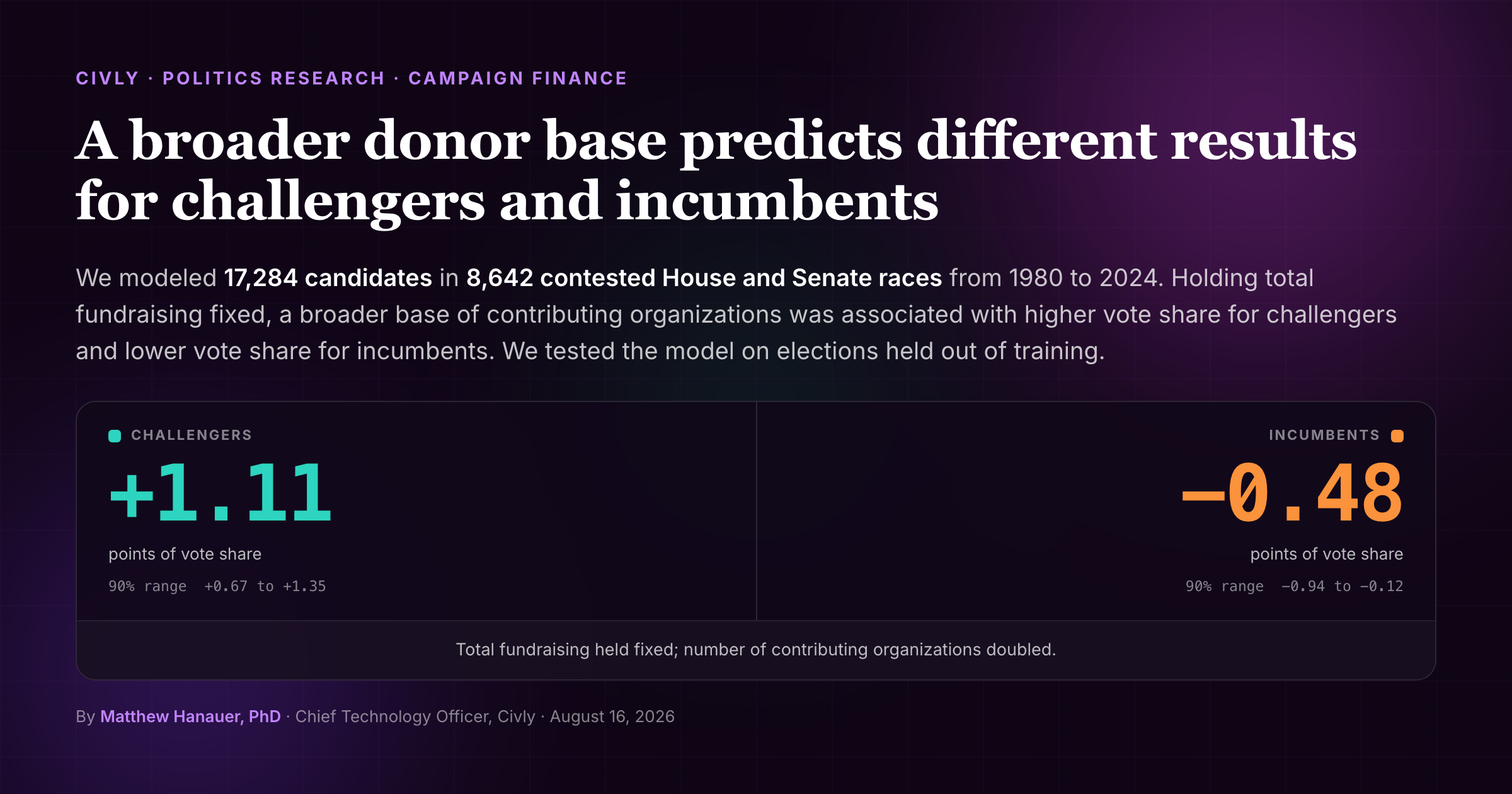 CIVLY · POLITICS RESEARCH · CAMPAIGN FINANCE

A broader donor base predicts different results for challengers and incumbents

We modeled 17,284 candidates in 8,642 contested House and Senate races from 1980 to 2024. Holding total fundraising fixed, a broader base of contributing organizations was associated with higher vote share for challengers and lower vote share for incumbents. We tested the model on elections held out of training.

CHALLENGERS

+1.11

points of vote share

90% range +0.67 to +1.35

INCUMBENTS

−0.48

points of vote share

90% range −0.94 to −0.12

Total fundraising held fixed; number of contributing organizations doubled.

By Matthew Hanauer, PhD · Chief Technology Officer, Civly · August 16, 2026